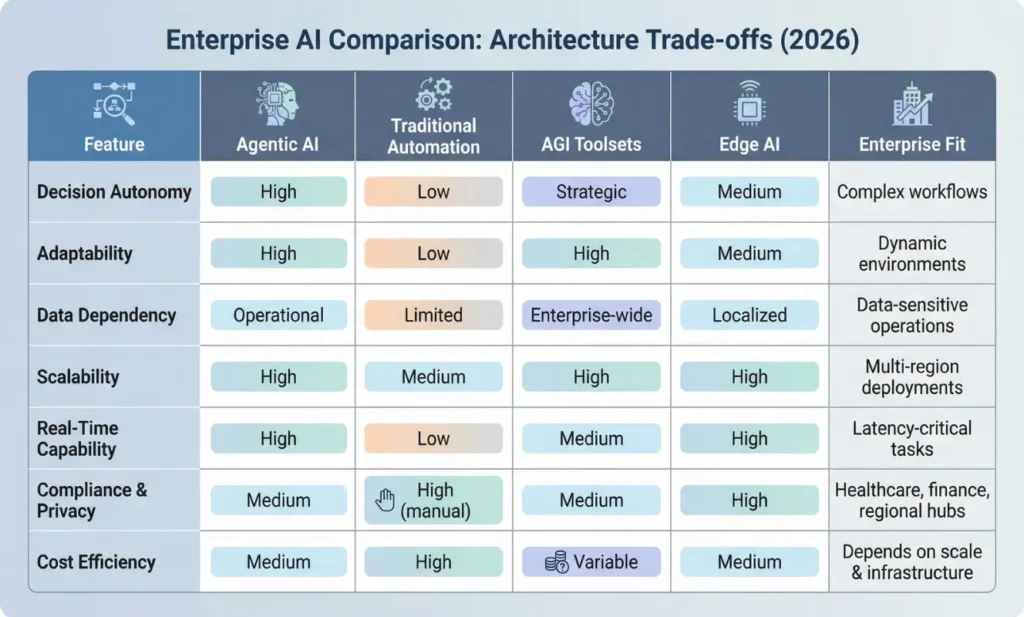 Enterprise AI Comparison: Architecture Trade-offs (2026)

| Feature | Agentic AI | Traditional Automation | AGI Toolsets | Edge AI | Enterprise Fit |
|---|---|---|---|---|---|
| Decision Autonomy | High | Low | Strategic | Medium | Complex workflows |
| Adaptability | High | Low | High | Medium | Dynamic environments |
| Data Dependency | Operational | Limited | Enterprise-wide | Localized | Data-sensitive operations |
| Scalability | High | Medium | High | High | Multi-region deployments |
| Real-Time Capability | High | Low | Medium | High | Latency-critical tasks |
| Compliance & Privacy | Medium | High (manual) | Medium | High | Healthcare, finance, regional hubs |
| Cost Efficiency | Medium | High | Variable | Medium | Depends on scale & infrastructure |